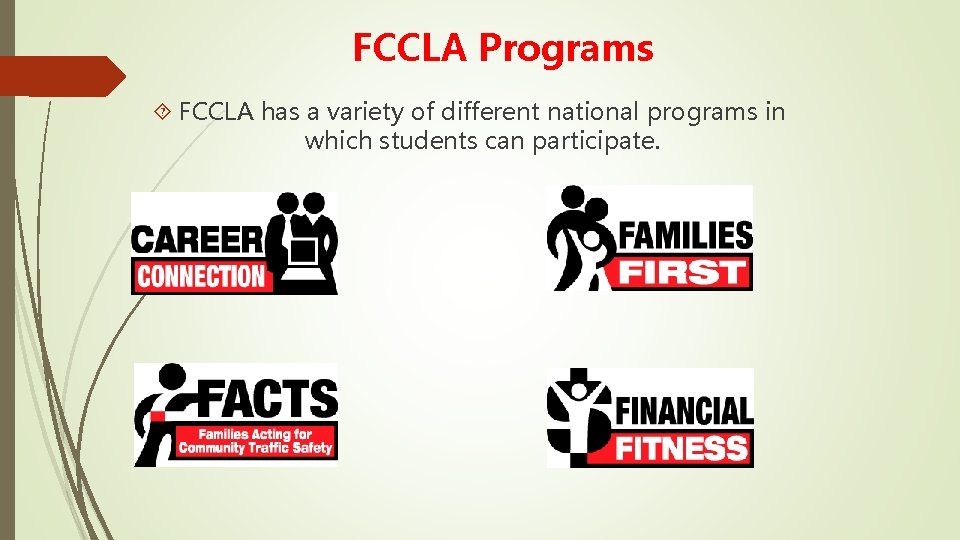 FCCLA Programs

FCCLA has a variety of different national programs in which students can participate.

CAREER CONNECTION

FAMILIES FIRST

FACTS
Families Acting for Community Traffic Safety

FINANCIAL FITNESS